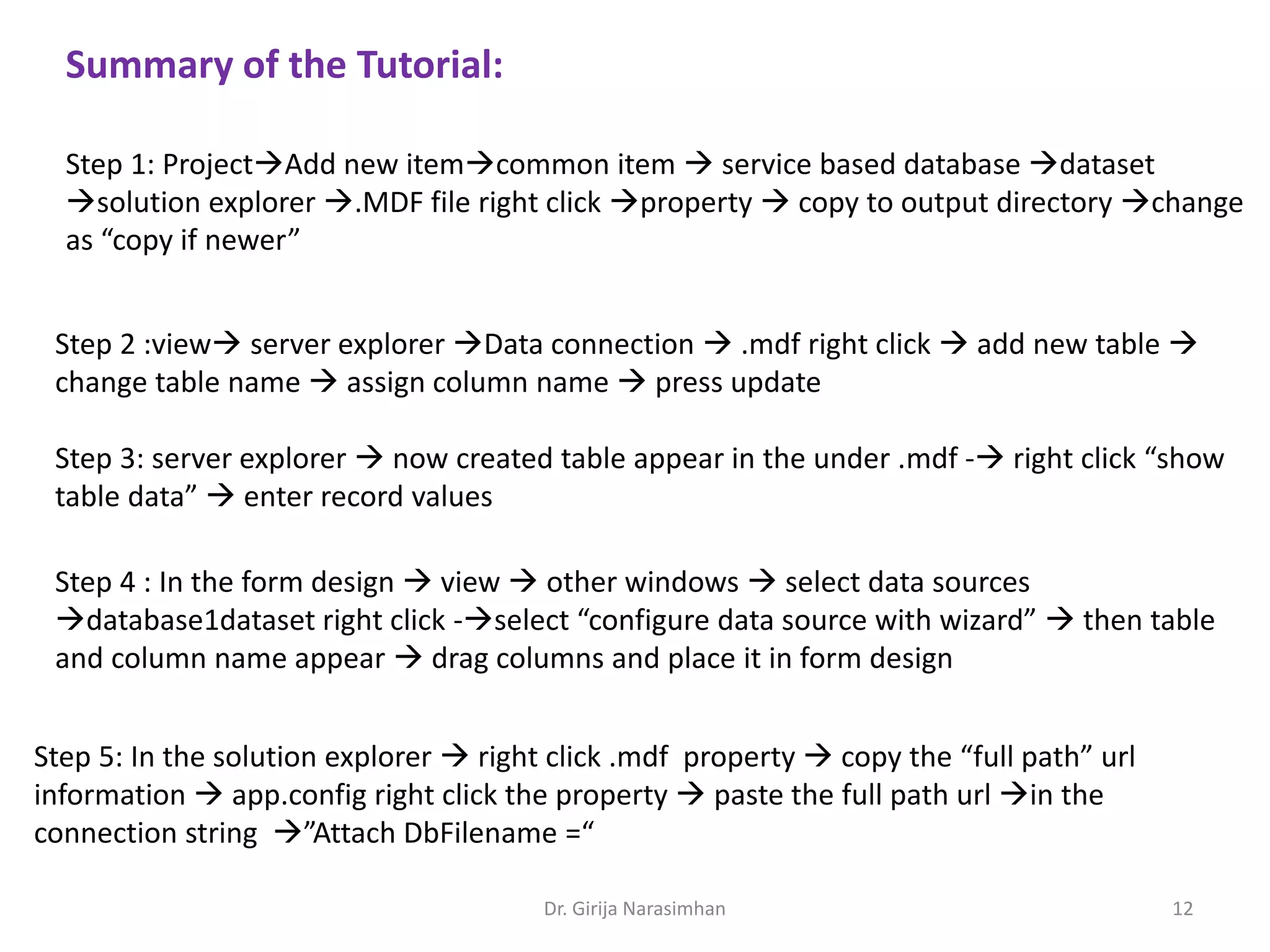 Summary of the Tutorial:

Step 1: Project→Add new item→common item → service based database →dataset →solution explorer →.MDF file right click →property → copy to output directory →change as “copy if newer”

Step 2 :view→ server explorer →Data connection → .mdf right click → add new table → change table name → assign column name → press update

Step 3: server explorer → now created table appear in the under .mdf -→ right click “show table data” → enter record values

Step 4 : In the form design → view → other windows → select data sources →database1dataset right click -→select “configure data source with wizard” → then table and column name appear → drag columns and place it in form design

Step 5: In the solution explorer → right click .mdf property → copy the “full path” url information → app.config right click the property → paste the full path url →in the connection string →”Attach DbFilename =“

Dr. Girija Narasimhan

12